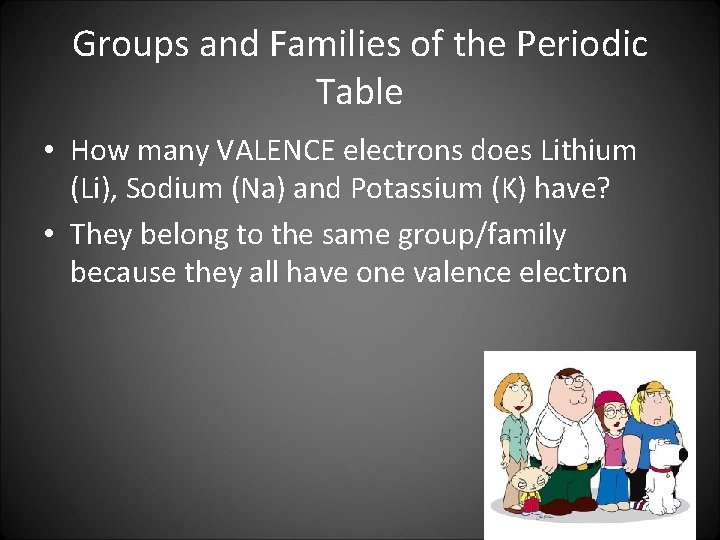 Groups and Families of the Periodic Table

• How many VALENCE electrons does Lithium (Li), Sodium (Na) and Potassium (K) have?

• They belong to the same group/family because they all have one valence electron